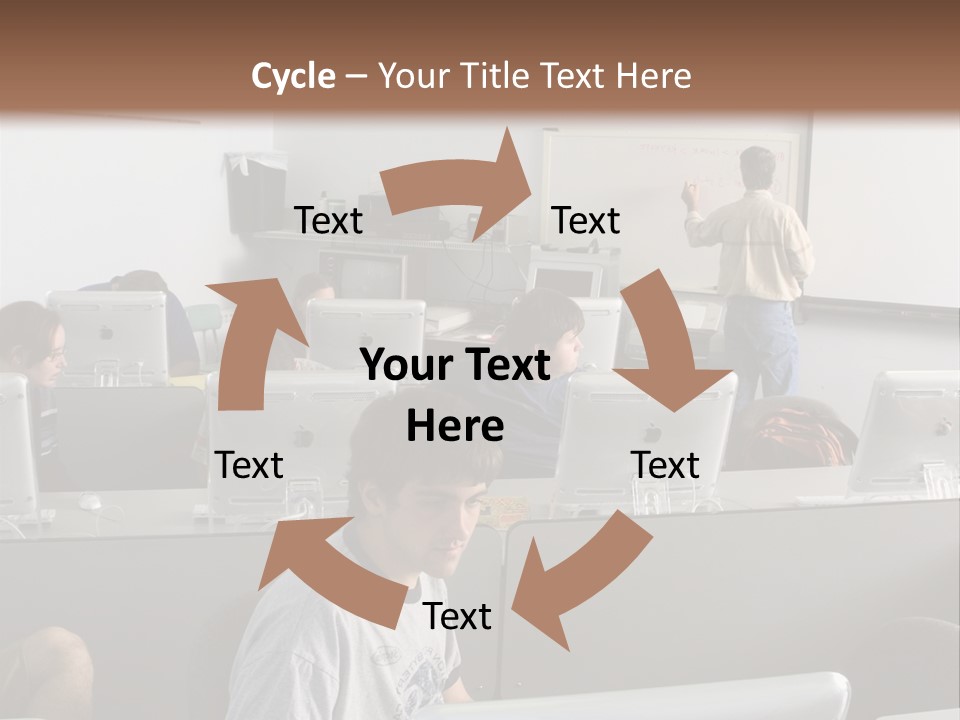 Cycle – Your Title Text Here

Text

Text

Your Text Here

Text

Text

Text